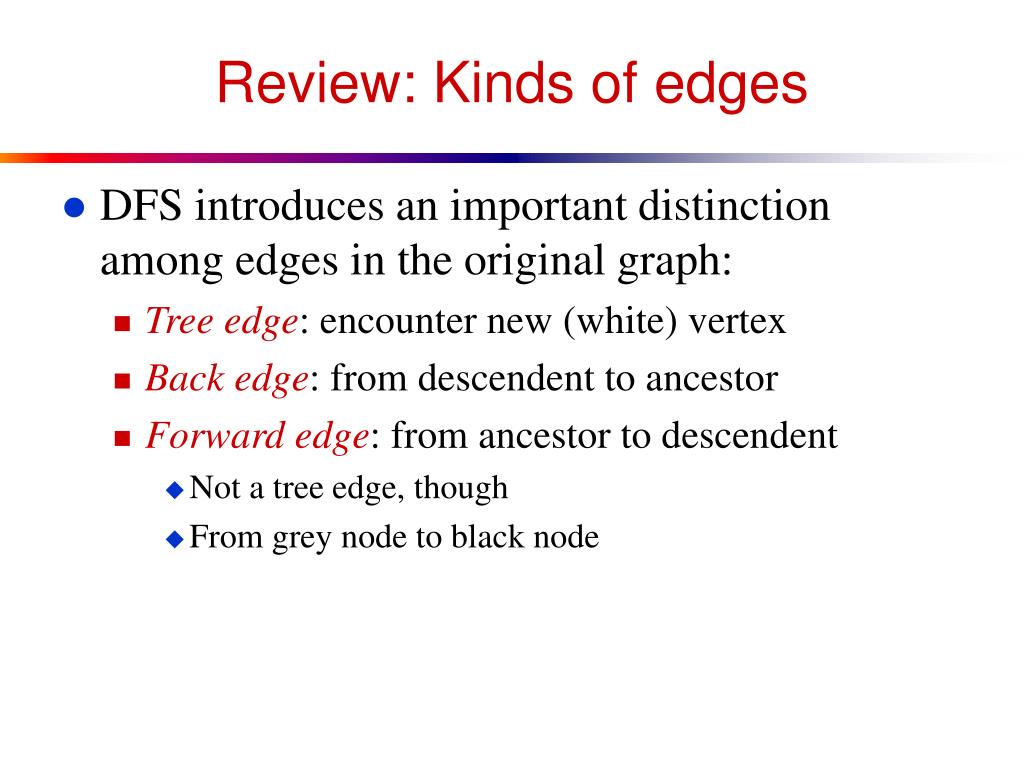 Review: Kinds of edges

DFS introduces an important distinction among edges in the original graph:

Tree edge: encounter new (white) vertex

Back edge: from descendent to ancestor

Forward edge: from ancestor to descendent

Not a tree edge, though

From grey node to black node